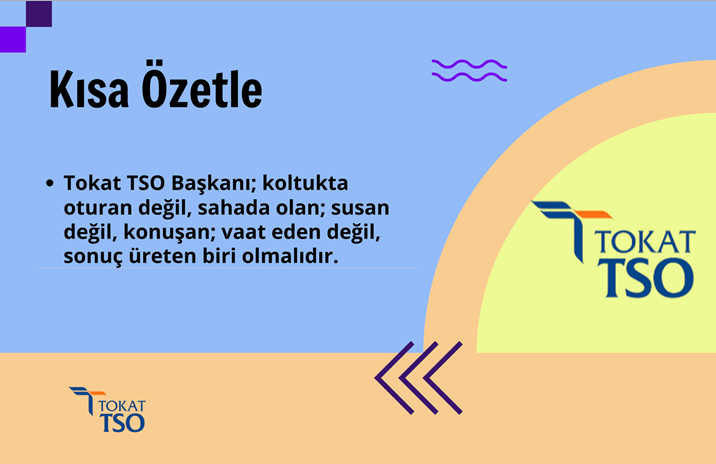 Kısa Özetle

• Tokat TSO Başkanı; koltukta oturan değil, sahada olan; susan değil, konuşan; vaat eden değil, sonuç üreten biri olmalıdır.

TOKAT TSO

TOKAT TSO